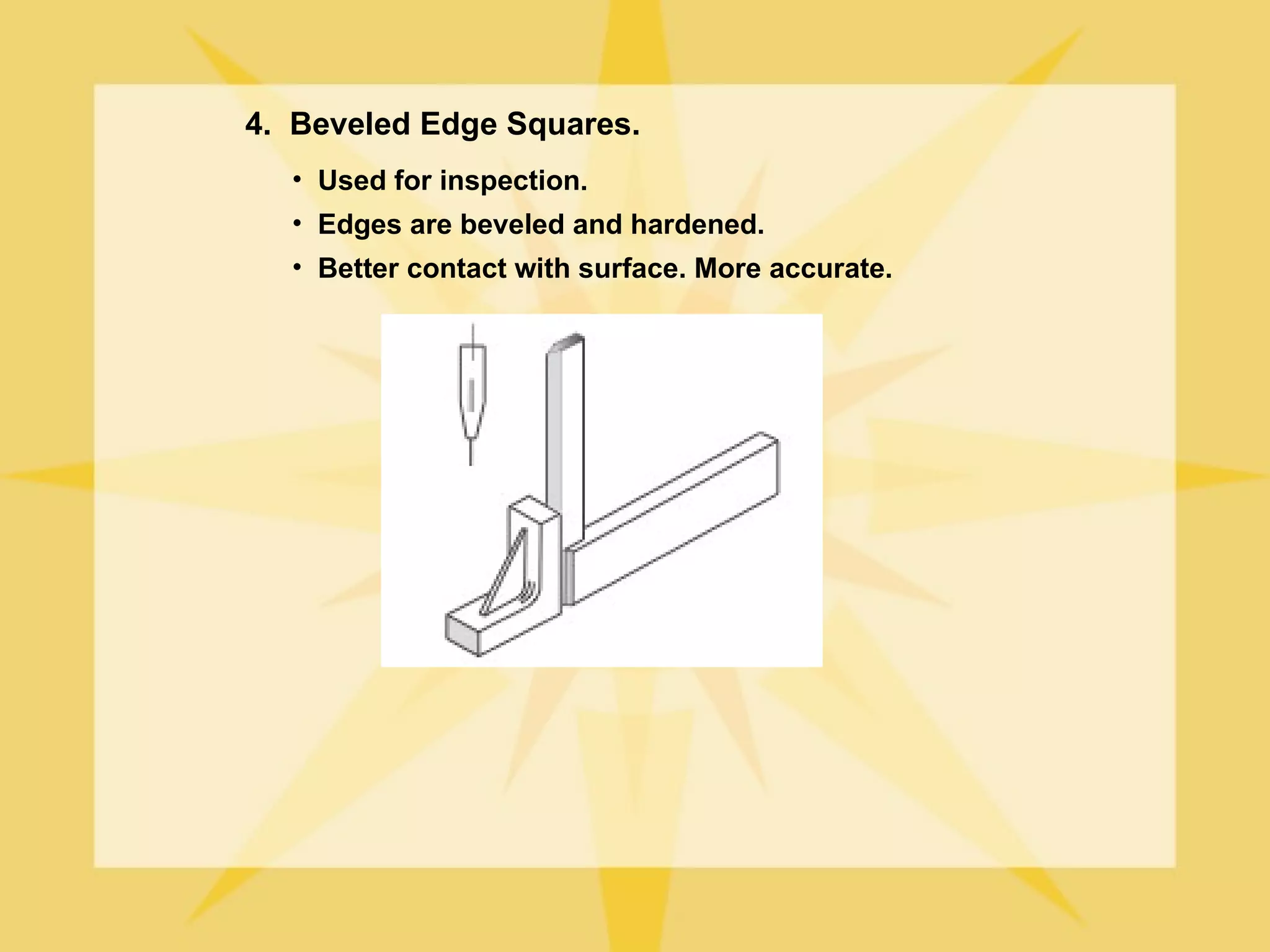 4. Beveled Edge Squares.

• Used for inspection.
• Edges are beveled and hardened.
• Better contact with surface. More accurate.